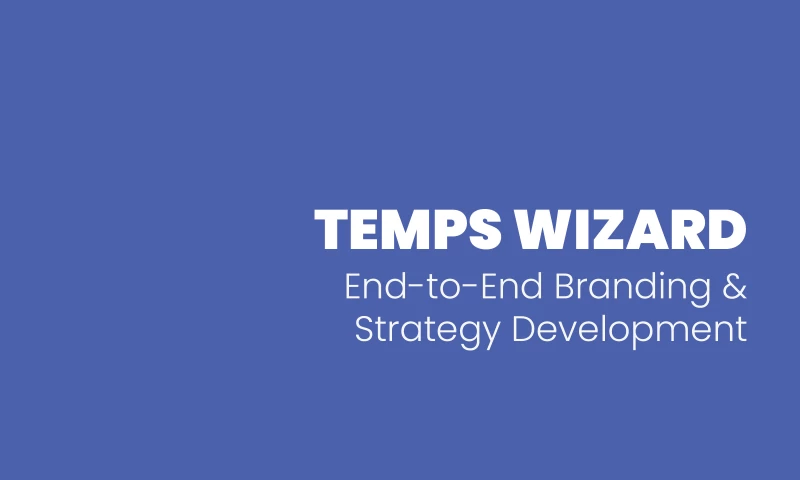 TEMPS WIZARD
End-to-End Branding & Strategy Development